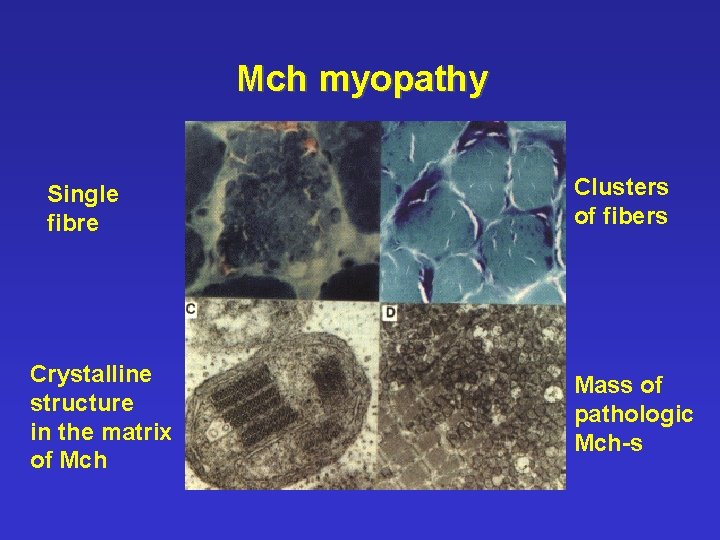 Mch myopathy

Single fibre

Clusters of fibers

C

D

Crystalline structure in the matrix of Mch

Mass of pathologic Mch-s